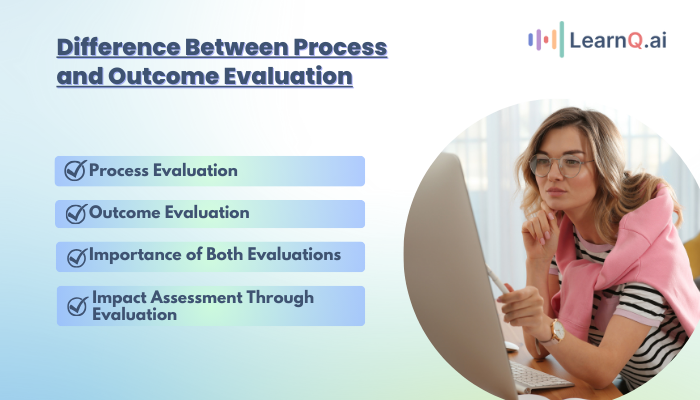 Difference Between Process and Outcome Evaluation

LearnQ.ai

Process Evaluation

Outcome Evaluation

Importance of Both Evaluations

Impact Assessment Through Evaluation